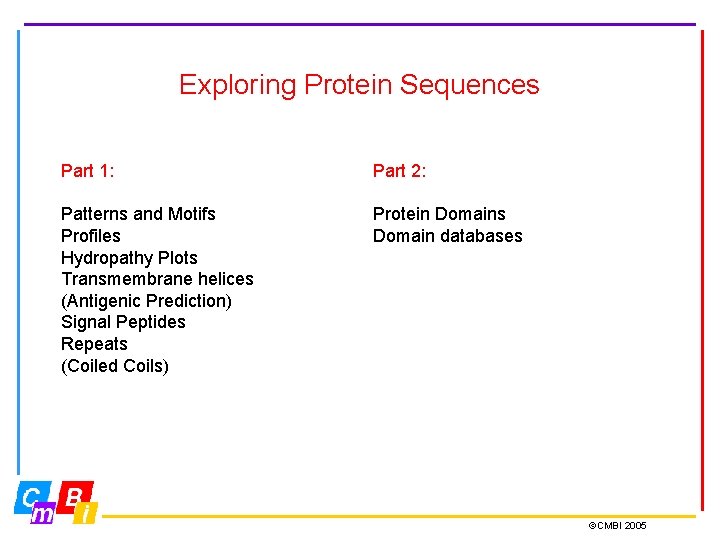 Exploring Protein Sequences

Part 1:

Patterns and Motifs
Profiles
Hydropathy Plots
Transmembrane helices
(Antigenic Prediction)
Signal Peptides
Repeats
(Coiled Coils)

Part 2:

Protein Domains
Domain databases

C m B i

©CMBI 2005